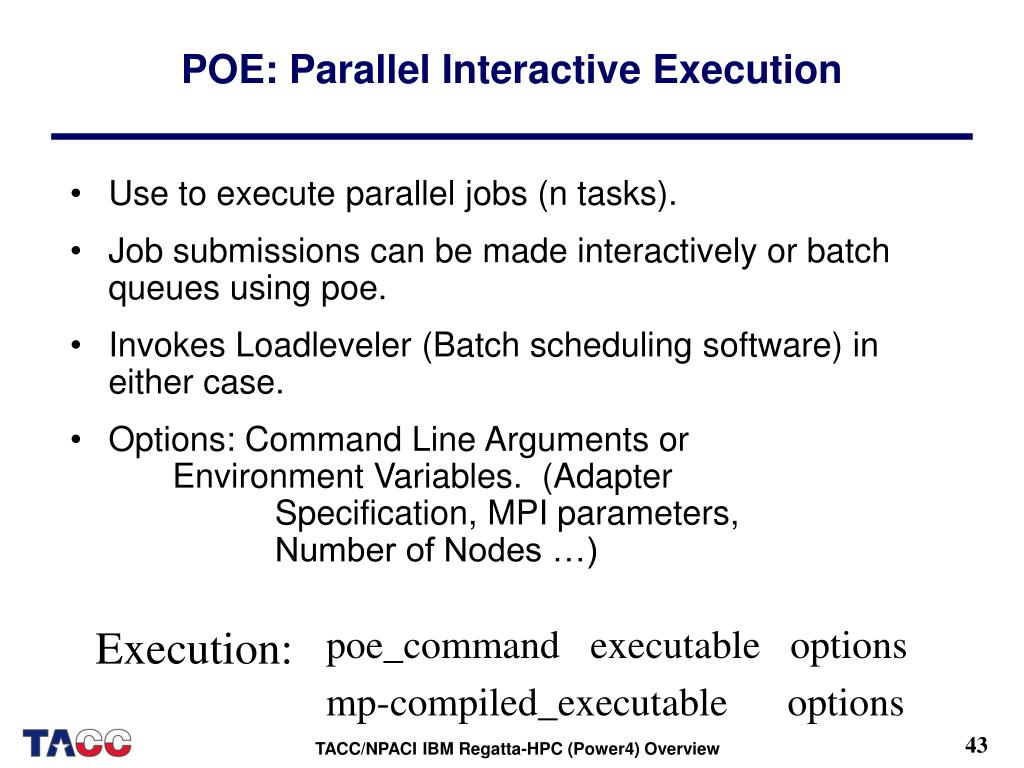 POE: Parallel Interactive Execution

• Use to execute parallel jobs (n tasks).
• Job submissions can be made interactively or batch queues using poe.
• Invokes Loadleveler (Batch scheduling software) in either case.
• Options: Command Line Arguments or Environment Variables. (Adapter Specification, MPI parameters, Number of Nodes …)

Execution: poe_command executable options
mp-compiled_executable options

TACC

TACC/NPACI IBM Regatta-HPC (Power4) Overview

43